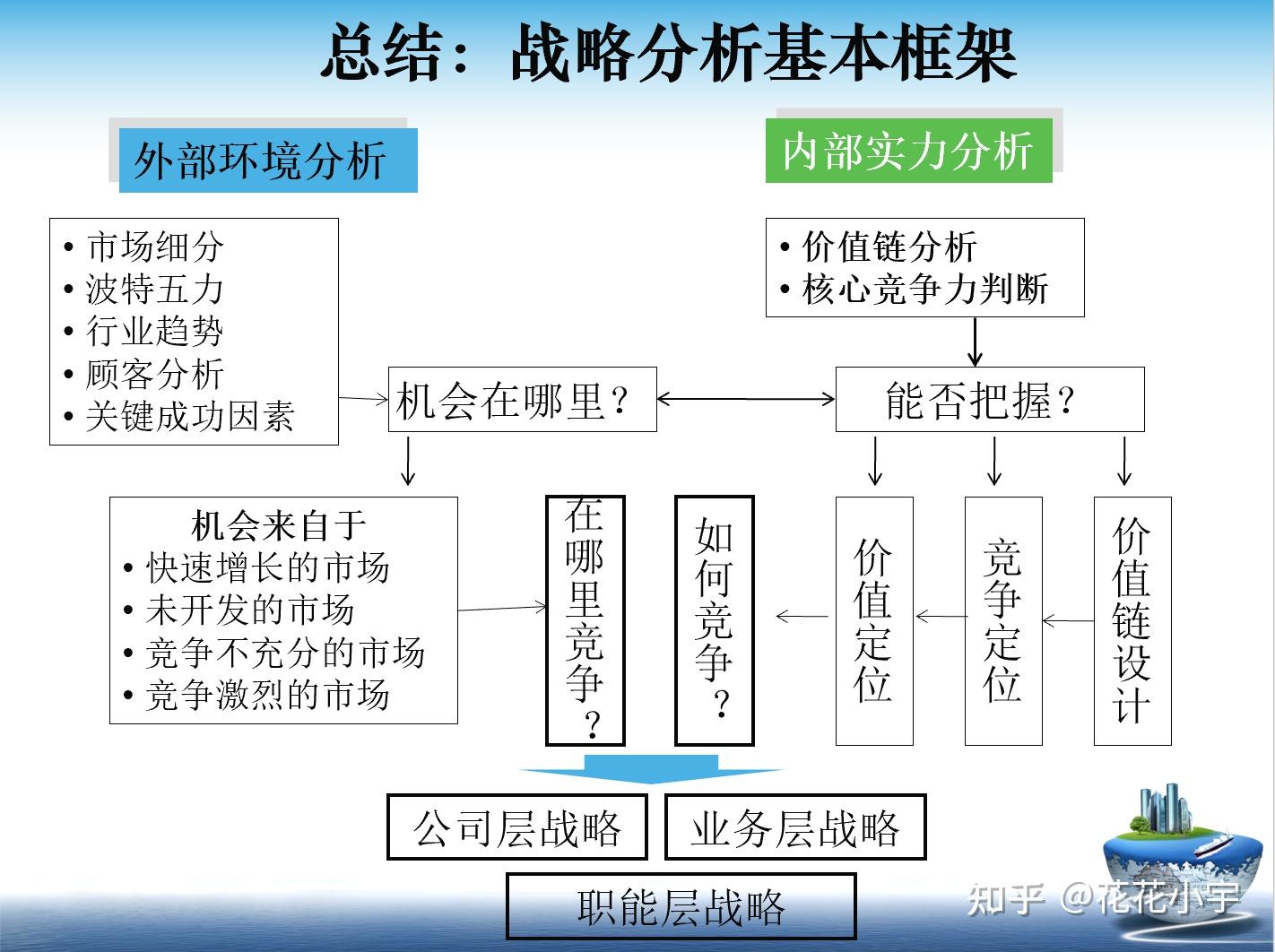 总结：战略分析基本框架

外部环境分析

内部实力分析

• 市场细分
• 波特五力
• 行业趋势
• 顾客分析
• 关键成功因素

• 价值链分析
• 核心竞争力判断

机会在哪里？

能否把握？

机会来自于
• 快速增长的市场
• 未开发的市场
• 竞争不充分的市场
• 竞争激烈的市场

在哪里竞争？

如何竞争？

价值定位

竞争定位

价值链设计

公司层战略

业务层战略

职能层战略

知乎 @花花小宇